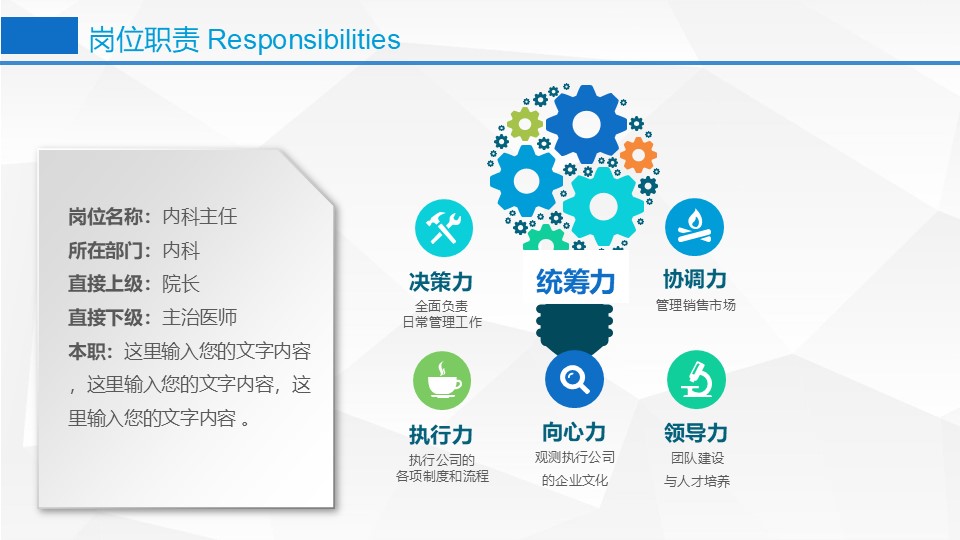 岗位职责 Responsibilities

岗位名称：内科主任
所在部门：内科
直接上级：院长
直接下级：主治医师
本职：这里输入您的文字内容，这里输入您的文字内容，这里输入您的文字内容 。

决策力
全面负责
日常管理工作

统筹力

协调力
管理销售市场

执行力
执行公司的
各项制度和流程

向心力
观测执行公司
的企业文化

领导力
团队建设
与人才培养